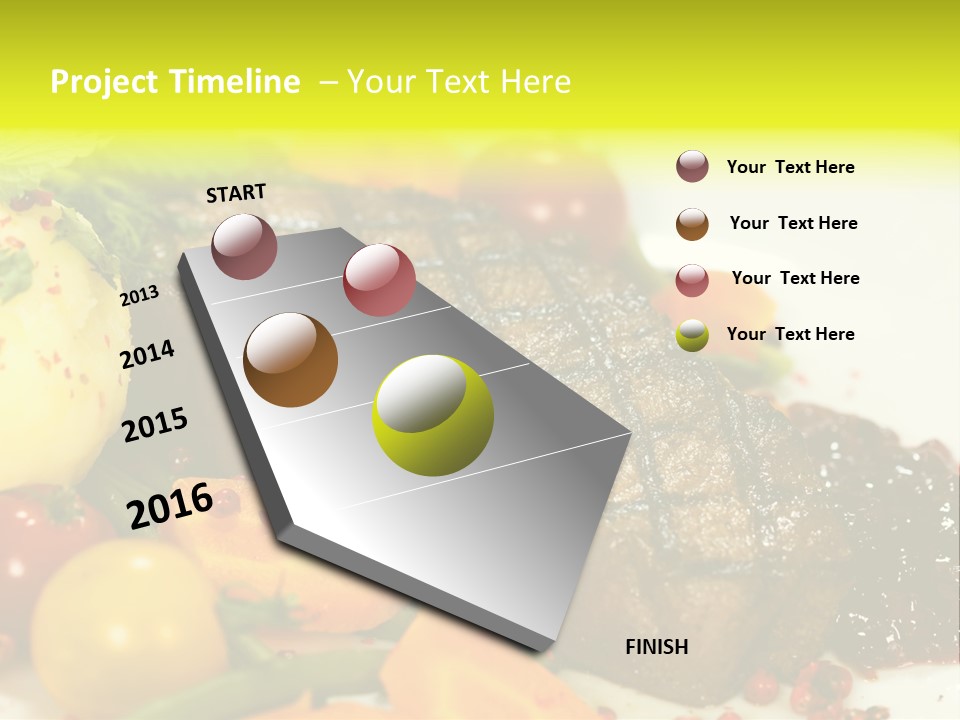 Project Timeline – Your Text Here

START

2013

2014

2015

2016

FINISH

Your Text Here

Your Text Here

Your Text Here

Your Text Here